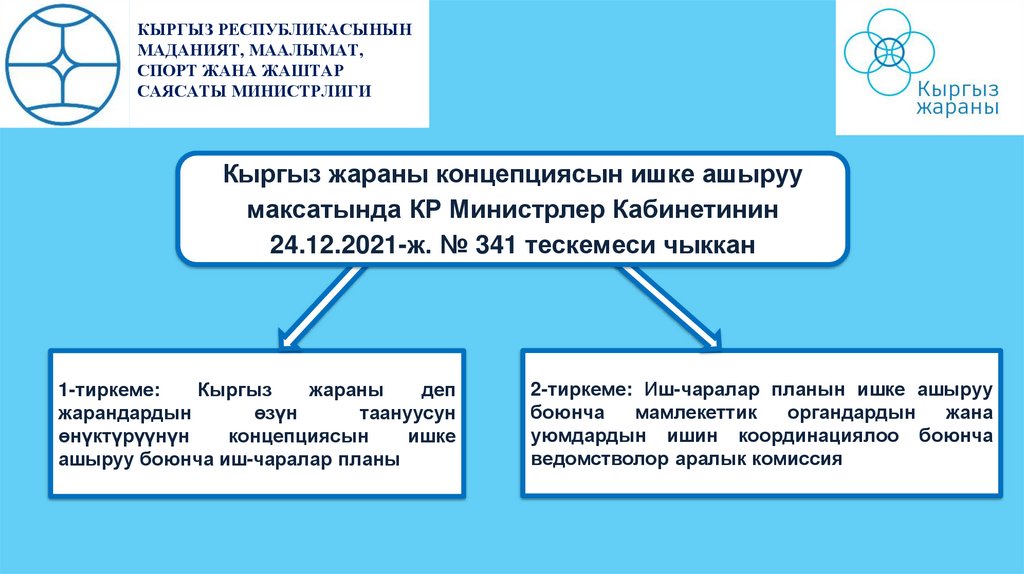 КЫРГЫЗ РЕСПУБЛИКАСЫНЫН МАДАНИЯТ, МААЛЫМАТ, СПОРТ ЖАНА ЖАШТАР САЯСАТЫ МИНИСТРЛИГИ

Кыргыз жараны

Кыргыз жараны концепциясын ишке ашыруу максатында КР Министрлер Кабинетинин 24.12.2021-ж. № 341 тескемеси чыккан

1-тиркеме: Кыргыз жараны деп жарандардын өзүн таануусун өнүктүрүүнүн концепциясын ишке ашыруу боюнча иш-чаралар планы

2-тиркеме: Иш-чаралар планын ишке ашыруу боюнча мамлекеттик органдардын жана уюмдардын ишин координациялоо боюнча ведомстволор аралык комиссия